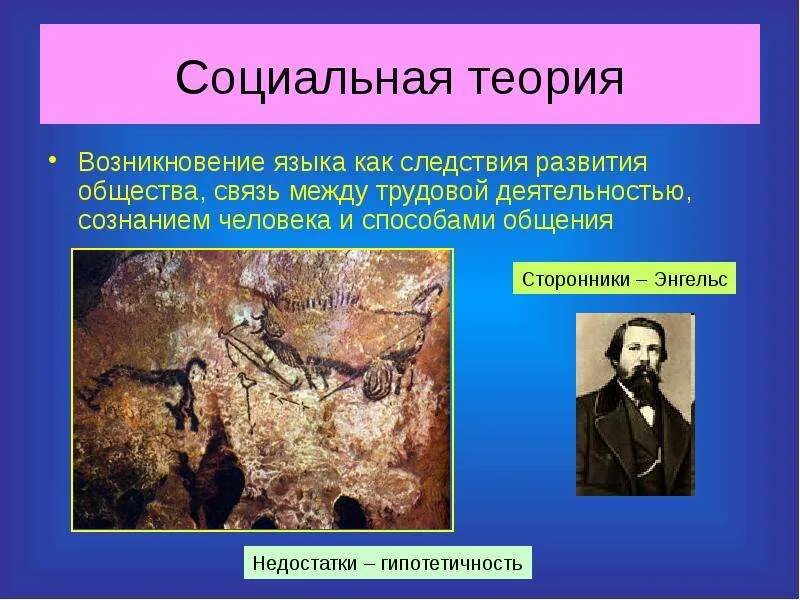 Социальная теория

• Возникновение языка как следствия развития общества, связь между трудовой деятельностью, сознанием человека и способами общения

Сторонники – Энгельс

Недостатки – гипотетичность